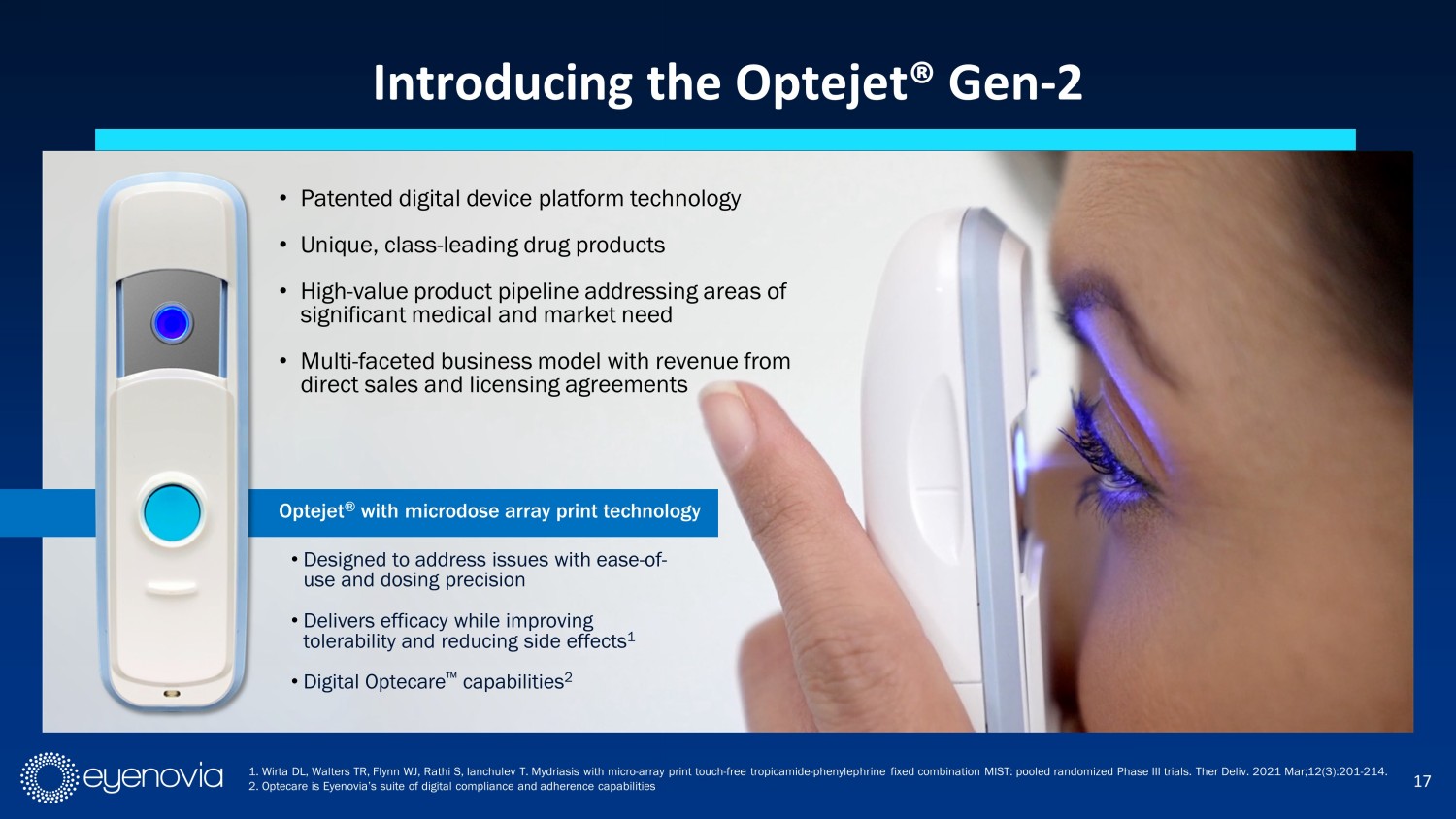 Introducing the Optejet® Gen-2

• Patented digital device platform technology

• Unique, class-leading drug products

• High-value product pipeline addressing areas of significant medical and market need

• Multi-faceted business model with revenue from direct sales and licensing agreements

Optejet® with microdose array print technology

• Designed to address issues with ease-of-use and dosing precision

• Delivers efficacy while improving tolerability and reducing side effects$^1$

• Digital Optecare™ capabilities$^2$

eyenovia

1. Wirta DL, Walters TR, Flynn WJ, Rathi S, Ianchulev T. Mydriasis with micro-array print touch-free tropicamide-phenylephrine fixed combination MIST: pooled randomized Phase III trials. Ther Deliv. 2021 Mar;12(3):201-214.
2. Optecare is Eyenovia's suite of digital compliance and adherence capabilities

17